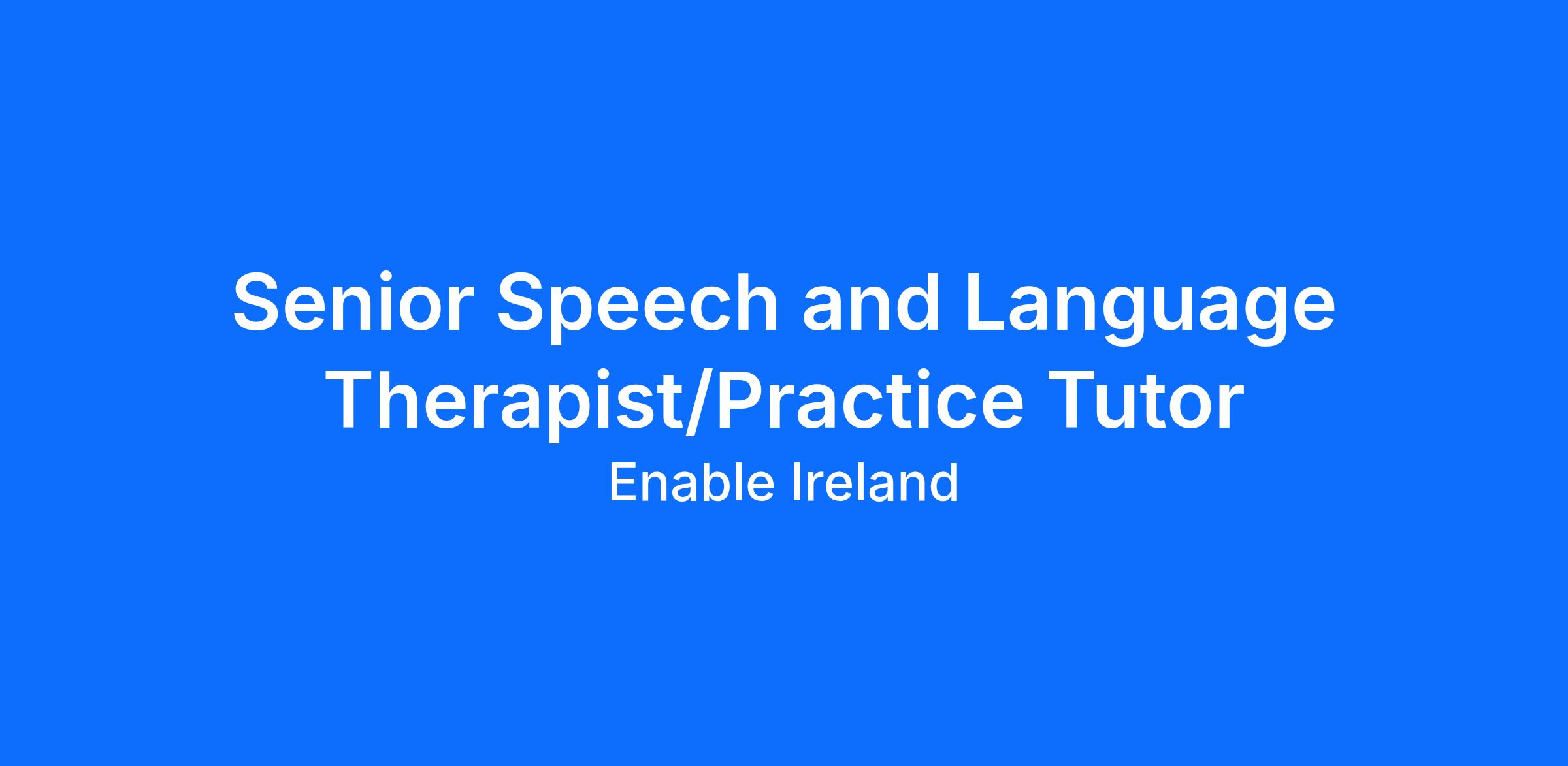 Senior Speech and Language Therapist/Practice Tutor

Enable Ireland